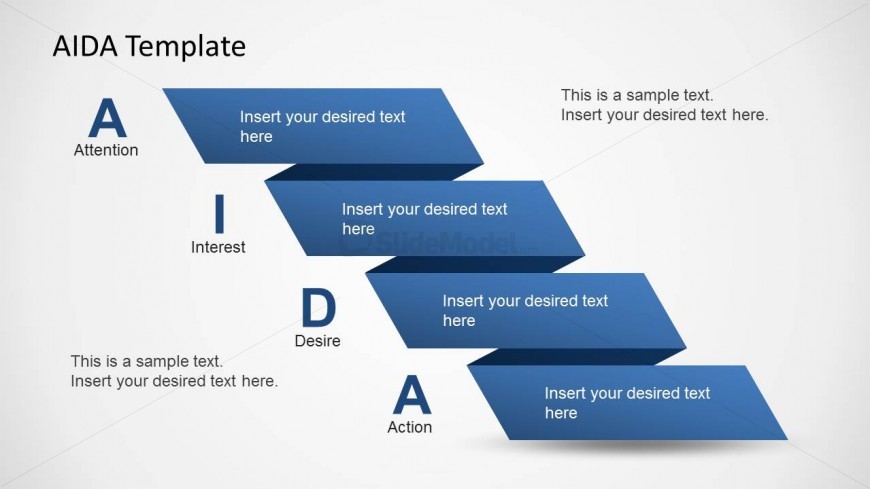 AIDA Template

A
Attention

Insert your desired text here

This is a sample text.
Insert your desired text here.

I
Interest

Insert your desired text here

SlideModel

D
Desire

Insert your desired text here

This is a sample text.
Insert your desired text here.

A
Action

Insert your desired text here